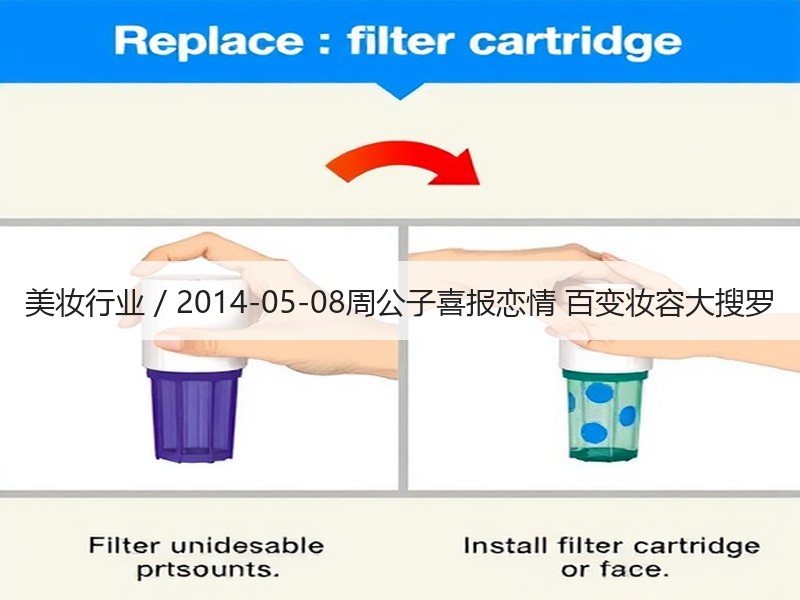 Replace : filter cartridge

美妆行业 / 2014-05-08周公子喜报恋情 百变妆容大搜罗

Filter unidesable prtsounts.

Install filter cartridge or face.